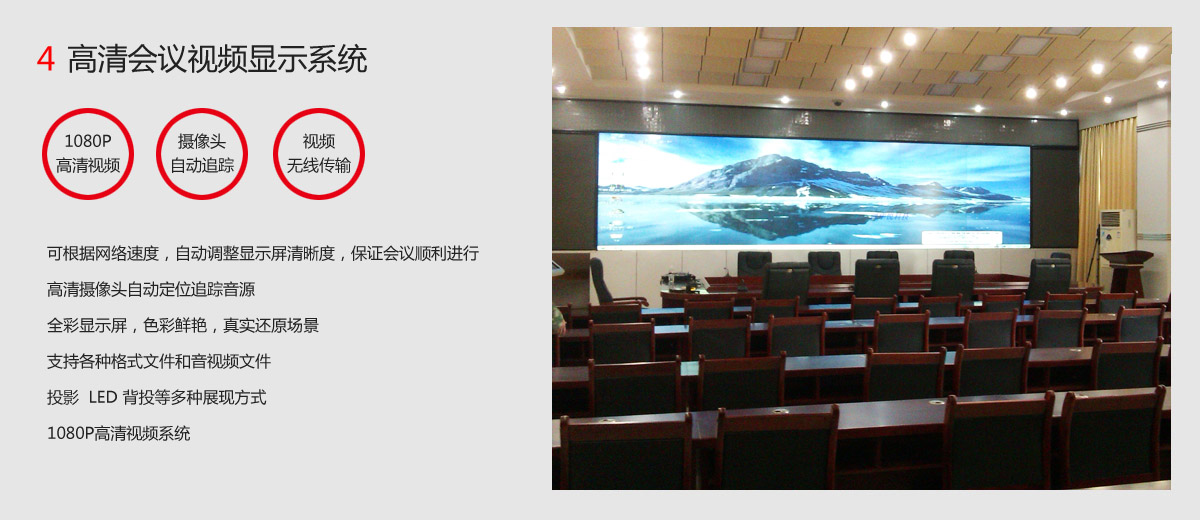 4 高清会议视频显示系统

1080P
高清视频

摄像头
自动追踪

视频
无线传输

可根据网络速度，自动调整显示屏清晰度，保证会议顺利进行

高清摄像头自动定位追踪音源

全彩显示屏，色彩鲜艳，真实还原场景

支持各种格式文件和音视频文件

投影 LED 背投等多种展现方式

1080P高清视频系统